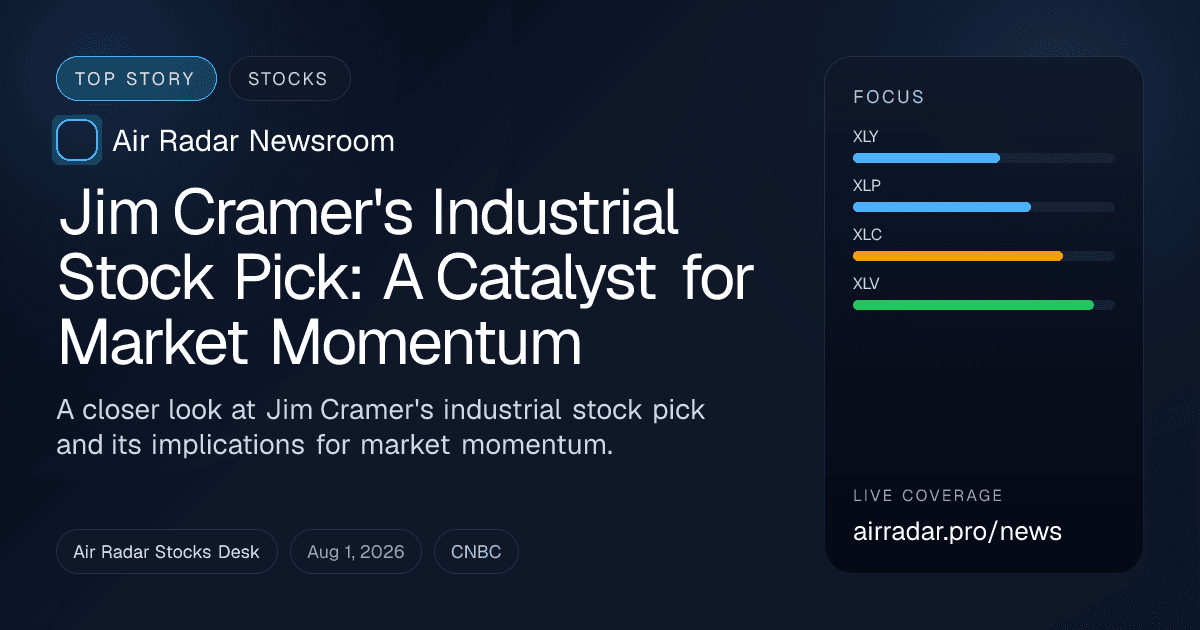 TOP STORY
STOCKS
Air Radar Newsroom

Jim Cramer's Industrial Stock Pick: A Catalyst for Market Momentum

A closer look at Jim Cramer's industrial stock pick and its implications for market momentum.

Air Radar Stocks Desk
Aug 1, 2026
CNBC

FOCUS
XLY
XLP
XLC
XLV

LIVE COVERAGE
airradar.pro/news